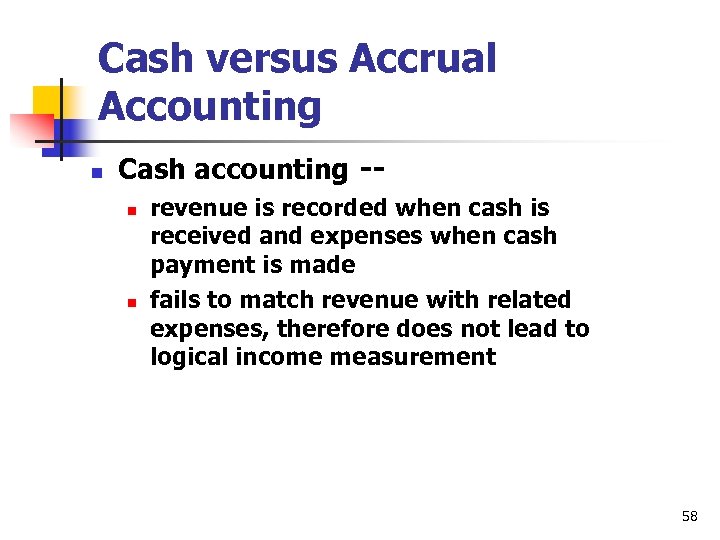 Cash versus Accrual Accounting

Cash accounting --

revenue is recorded when cash is received and expenses when cash payment is made

fails to match revenue with related expenses, therefore does not lead to logical income measurement

58